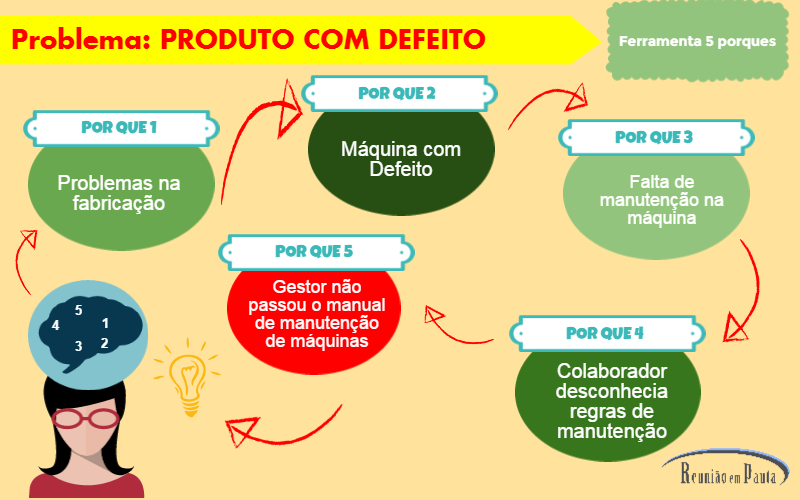 Problema: PRODUTO COM DEFEITO

Ferramenta 5 porques

POR QUE 1

Problemas na fabricação

POR QUE 2

Máquina com Defeito

POR QUE 3

Falta de manutenção na máquina

POR QUE 4

Colaborador desconhecia regras de manutenção

POR QUE 5

Gestor não passou o manual de manutenção de máquinas

5
4
1
3
2

Reunião em Pauta